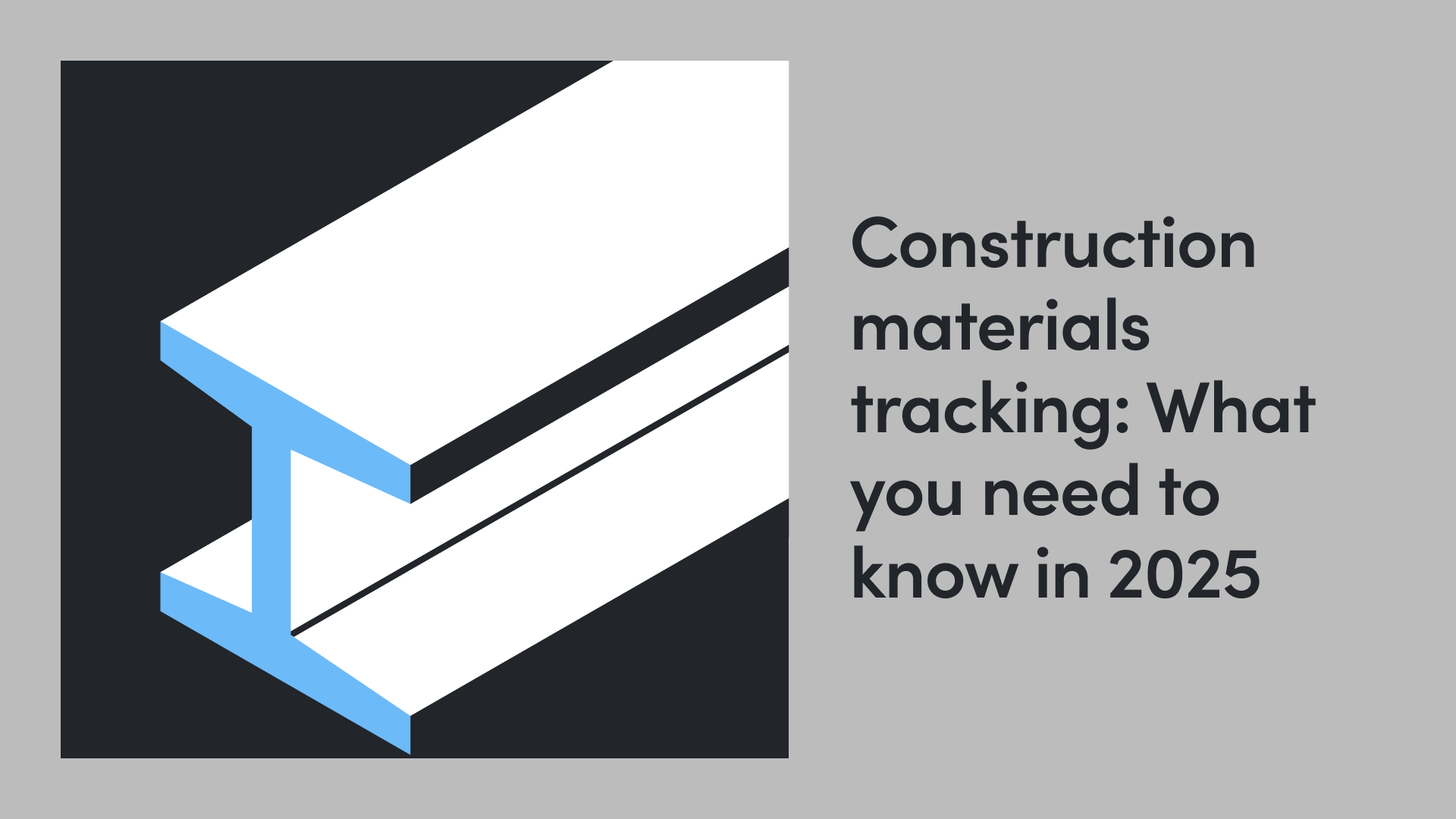 Construction materials tracking: What you need to know in 2025